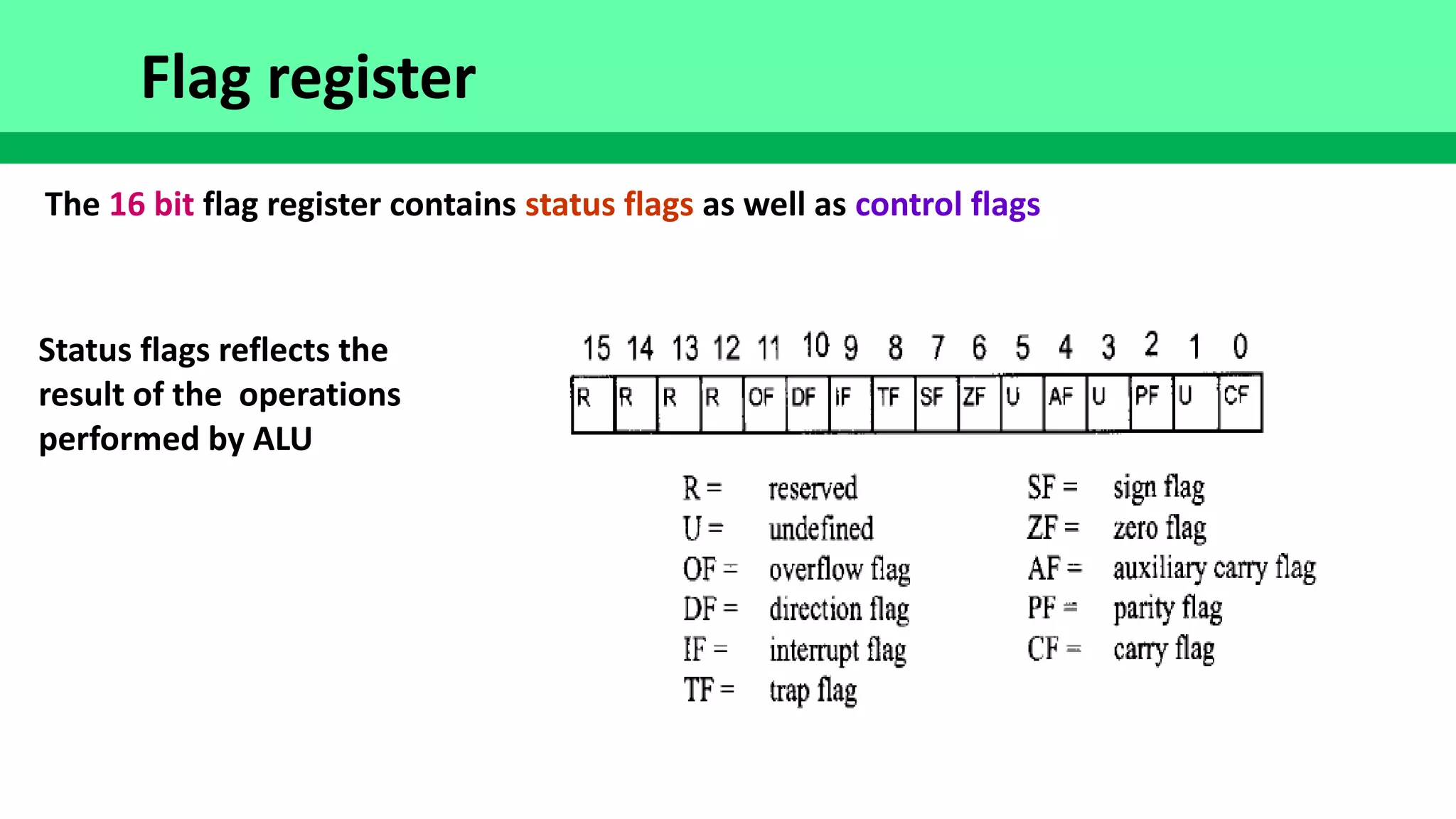 Flag register

The 16 bit flag register contains status flags as well as control flags

Status flags reflects the result of the operations performed by ALU

| 15 | 14 | 13 | 12 | 11 | 10 | 9 | 8 | 7 | 6 | 5 | 4 | 3 | 2 | 1 | 0 |
|---|---|---|---|---|---|---|---|---|---|---|---|---|---|---|---|
| R | R | R | R | OF | DF | IF | TF | SF | ZF | U | AF | U | PF | U | CF |

R = reserved
U = undefined
OF = overflow flag
DF = direction flag
IF = interrupt flag
TF = trap flag

SF = sign flag
ZF = zero flag
AF = auxiliary carry flag
PF = parity flag
CF = carry flag